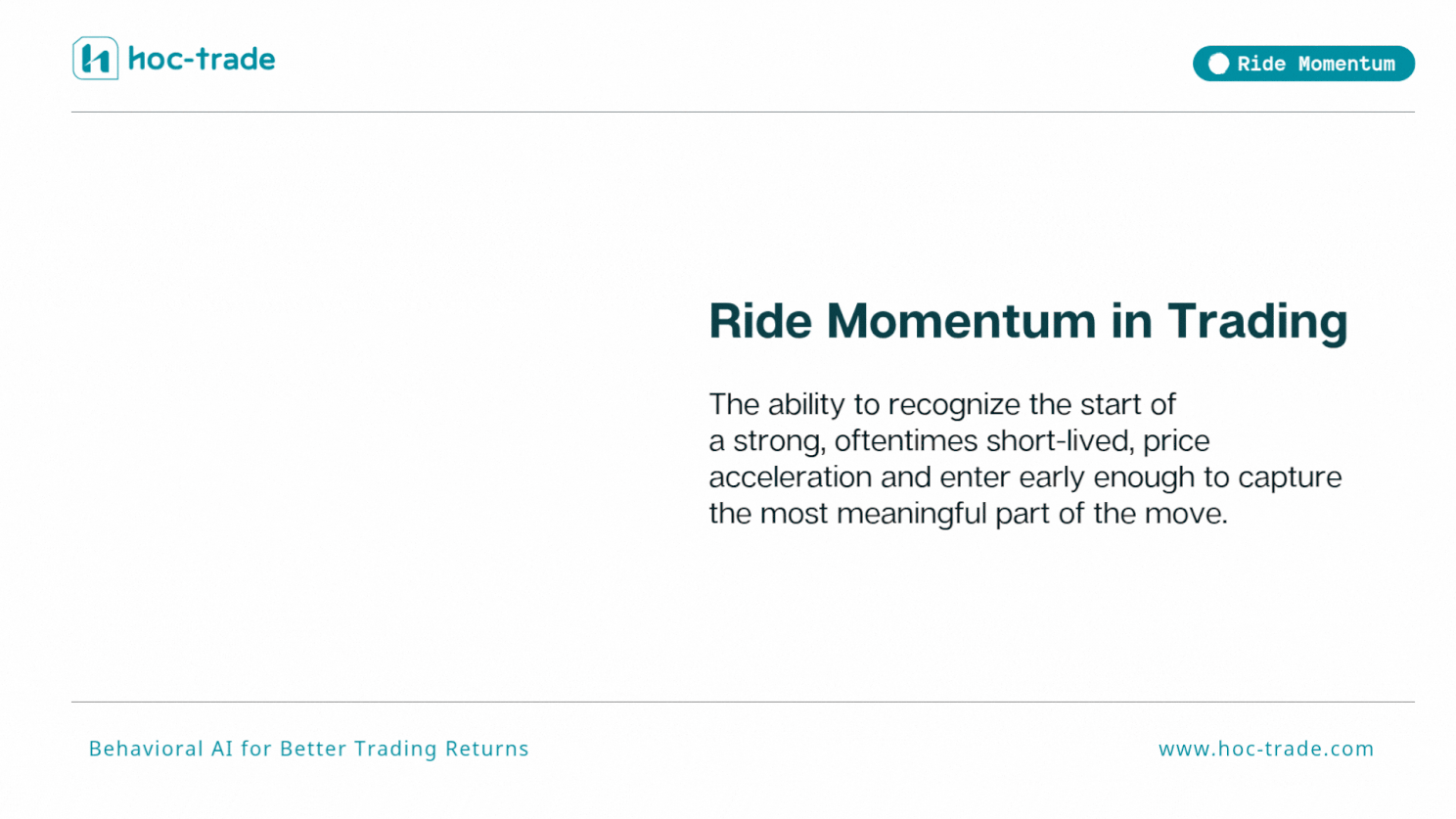 hoc-trade

Ride Momentum

Ride Momentum in Trading

The ability to recognize the start of a strong, oftentimes short-lived, price acceleration and enter early enough to capture the most meaningful part of the move.

Behavioral AI for Better Trading Returns

www.hoc-trade.com